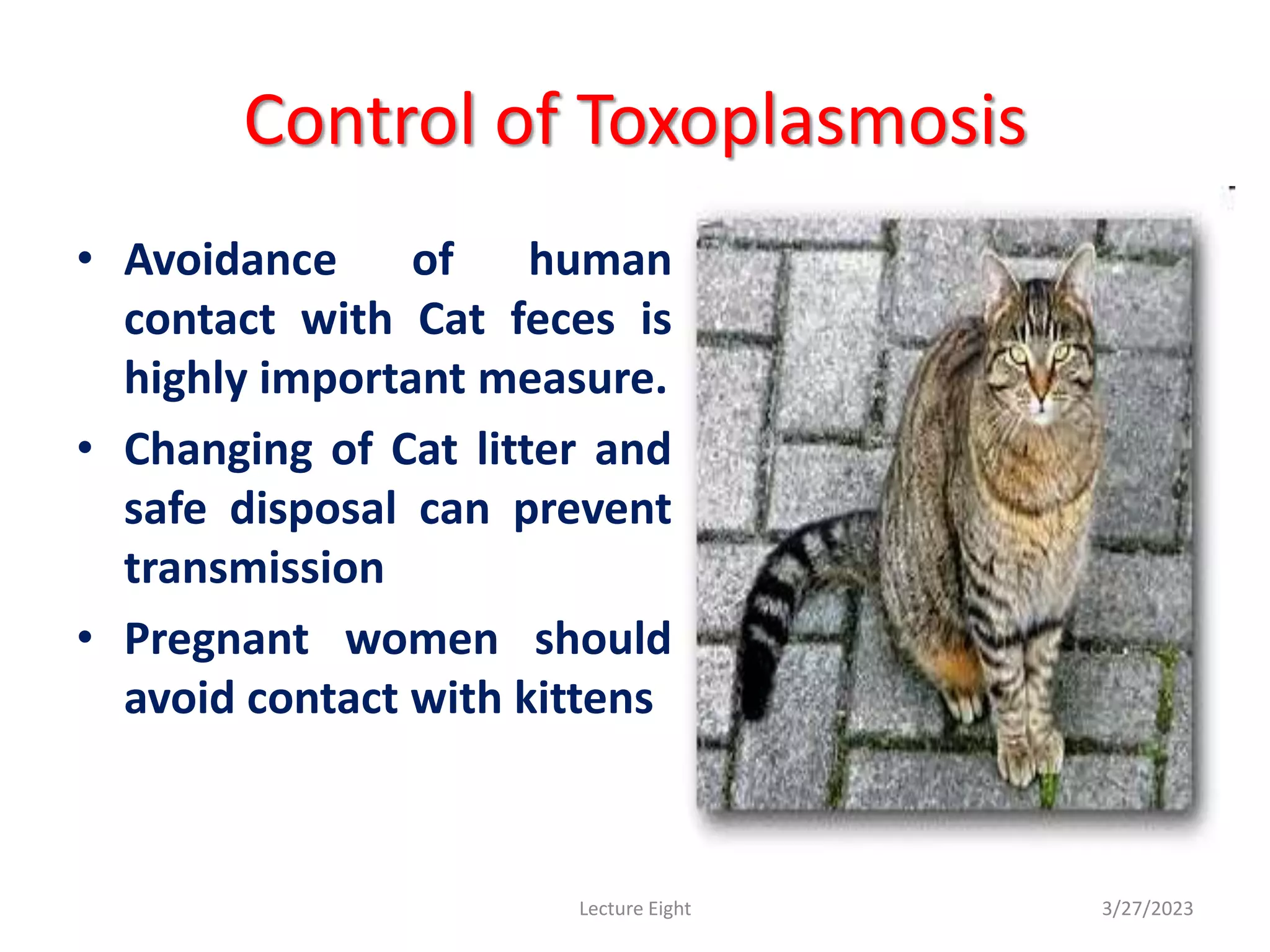 Control of Toxoplasmosis

• Avoidance of human contact with Cat feces is highly important measure.

• Changing of Cat litter and safe disposal can prevent transmission

• Pregnant women should avoid contact with kittens

Lecture Eight

3/27/2023